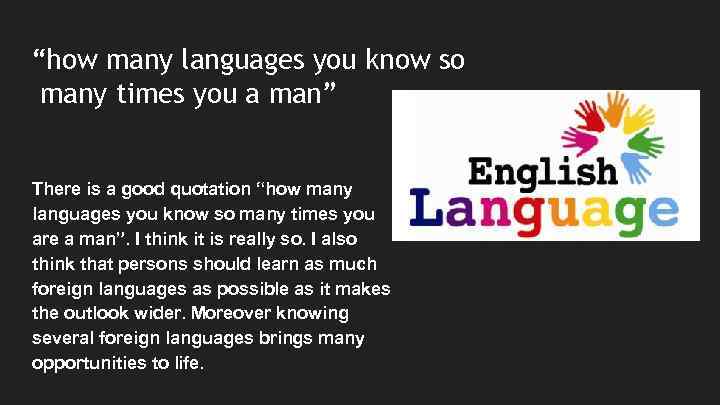 “how many languages you know so many times you a man”

There is a good quotation “how many languages you know so many times you are a man”. I think it is really so. I also think that persons should learn as much foreign languages as possible as it makes the outlook wider. Moreover knowing several foreign languages brings many opportunities to life.

English
Language